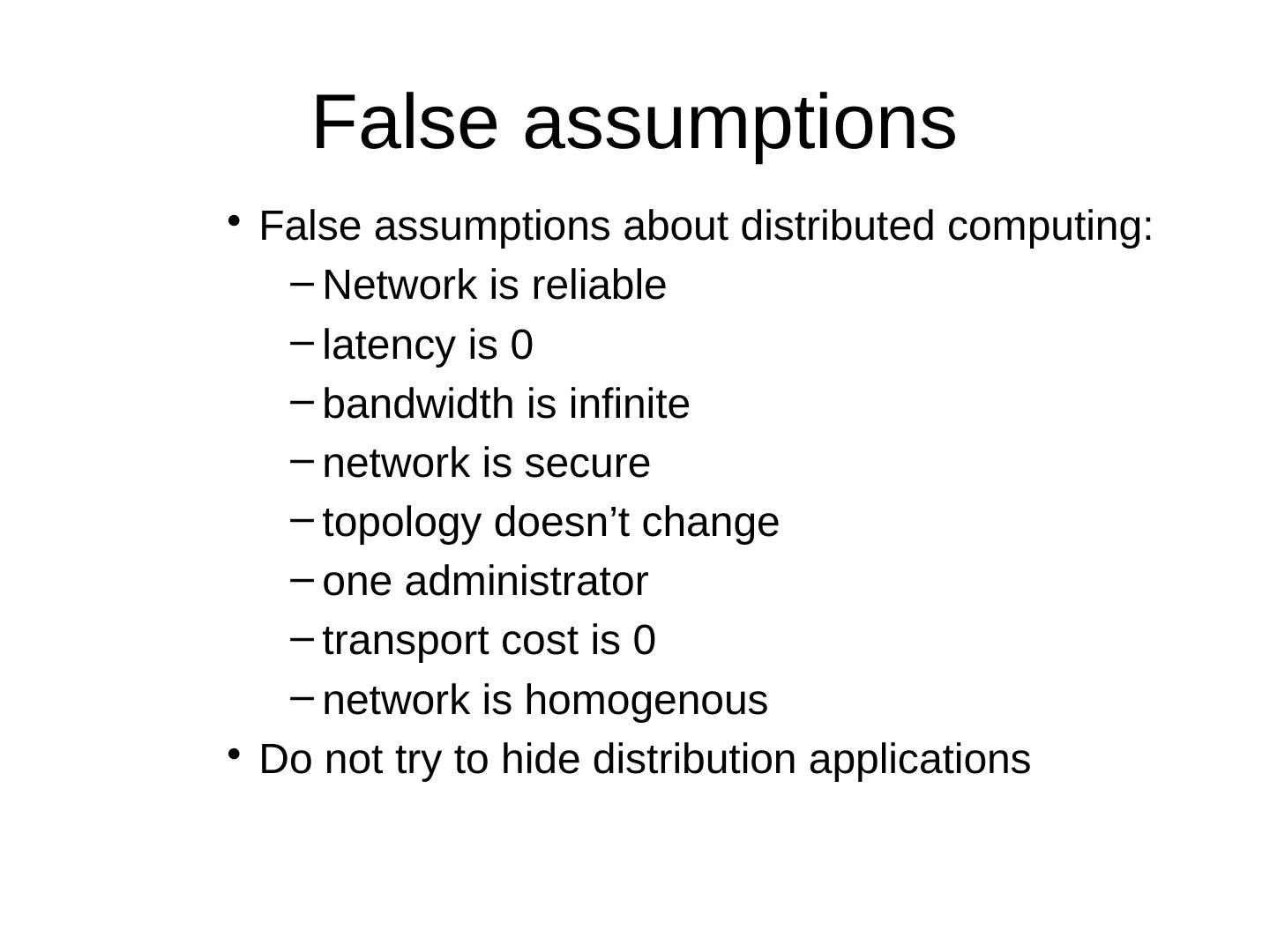 False assumptions

• False assumptions about distributed computing:
– Network is reliable
– latency is 0
– bandwidth is infinite
– network is secure
– topology doesn’t change
– one administrator
– transport cost is 0
– network is homogenous
• Do not try to hide distribution applications